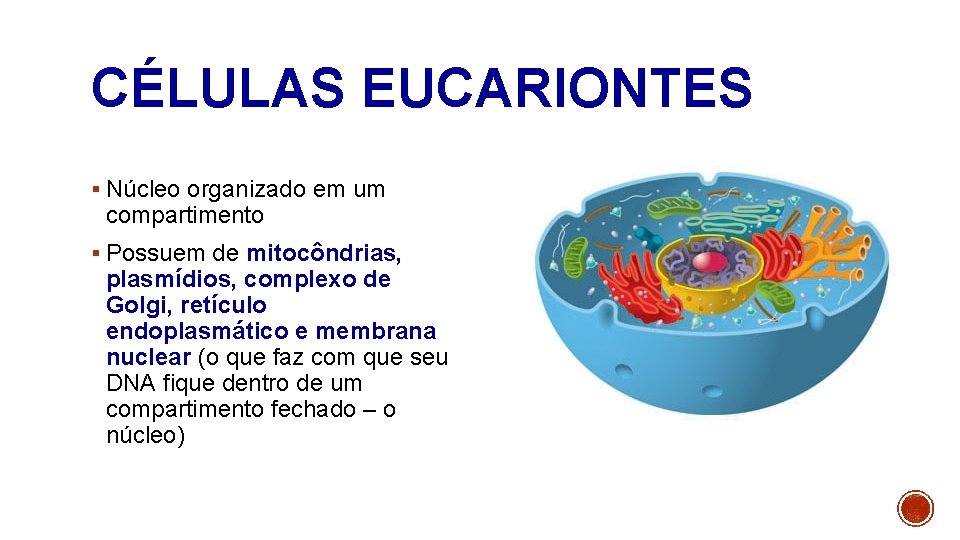 CÉLULAS EUCARIONTES

▪ Núcleo organizado em um compartimento

▪ Possuem de mitocôndrias, plasmídios, complexo de Golgi, retículo endoplasmático e membrana nuclear (o que faz com que seu DNA fique dentro de um compartimento fechado – o núcleo)